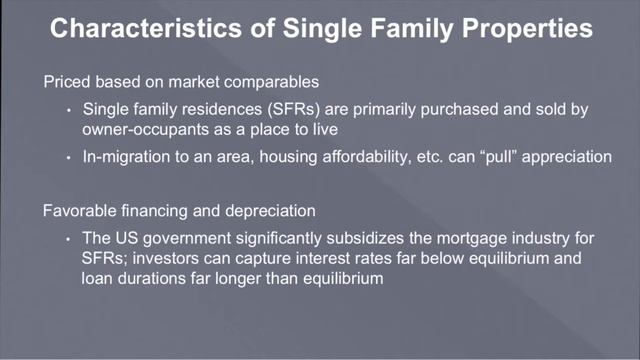 Characteristics of Single Family Properties

Priced based on market comparables

• Single family residences (SFRs) are primarily purchased and sold by owner-occupants as a place to live

• In-migration to an area, housing affordability, etc. can “pull” appreciation

Favorable financing and depreciation

• The US government significantly subsidizes the mortgage industry for SFRs; investors can capture interest rates far below equilibrium and loan durations far longer than equilibrium